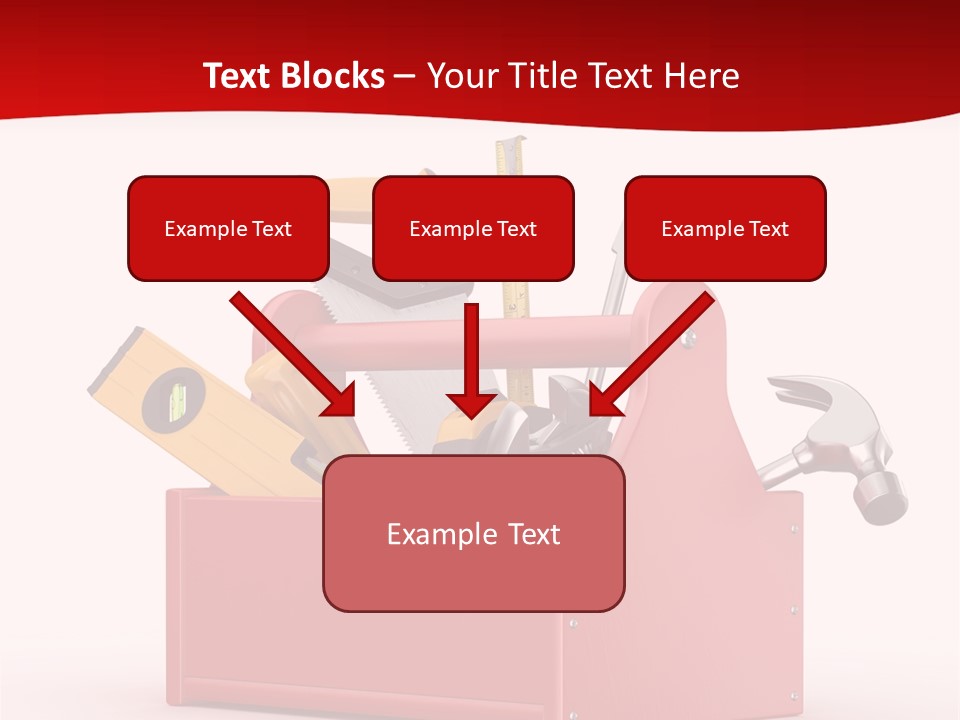 Text Blocks – Your Title Text Here

Example Text

Example Text

Example Text

Example Text